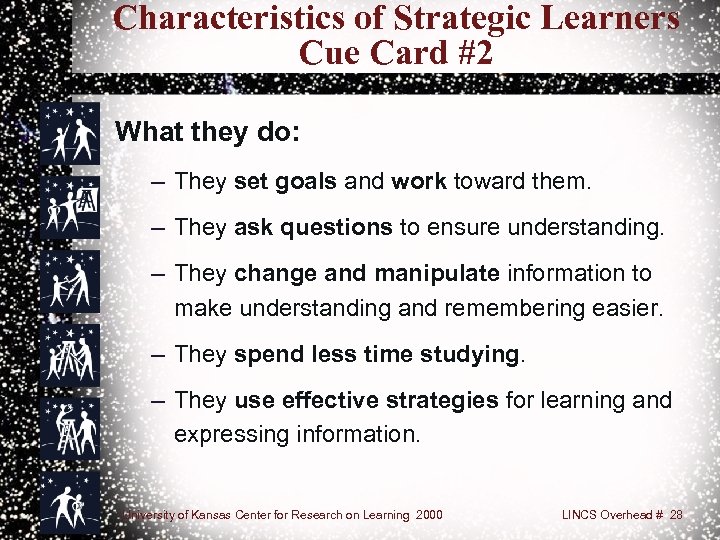 Characteristics of Strategic Learners
Cue Card #2

What they do:

– They set goals and work toward them.

– They ask questions to ensure understanding.

– They change and manipulate information to make understanding and remembering easier.

– They spend less time studying.

– They use effective strategies for learning and expressing information.

University of Kansas Center for Research on Learning 2000

LINCS Overhead # 28